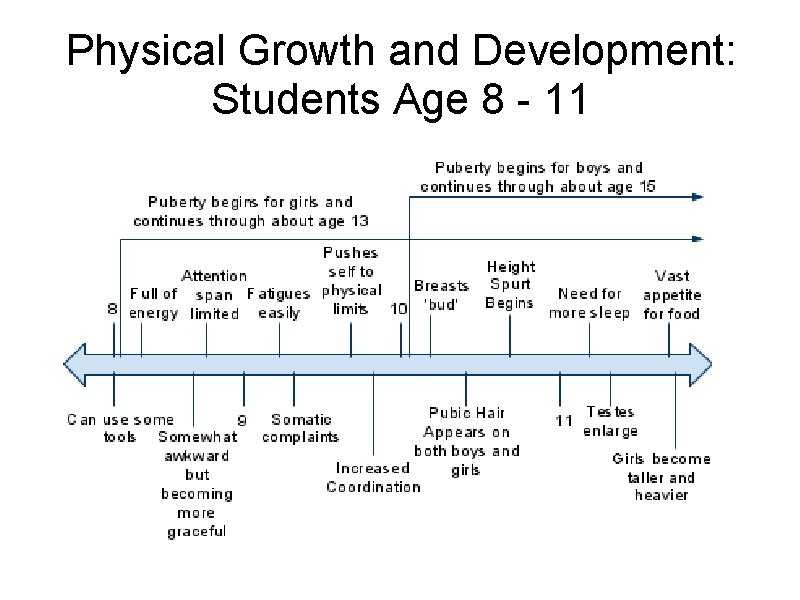 Physical Growth and Development: Students Age 8 - 11

Puberty begins for boys and continues through about age 15

Puberty begins for girls and continues through about age 13

8

Full of energy

Attention span limited

Fatigues easily

Pushes self to physical limits

10

Breasts 'bud'

Height Spurt Begins

Need for more sleep

Vast appetite for food

Can use some tools

Somewhat awkward but becoming more graceful

9

Somatic complaints

Increased Coordination

Pubic Hair Appears on both boys and girls

11

Testes enlarge

Girls become taller and heavier